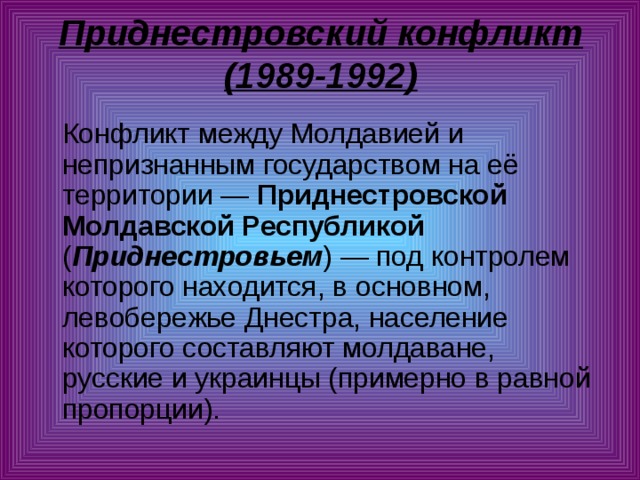 Приднестровский конфликт (1989-1992)

Конфликт между Молдавией и непризнанным государством на её территории — Приднестровской Молдавской Республикой (Приднестровьем) — под контролем которого находится, в основном, левобережье Днестра, население которого составляют молдаване, русские и украинцы (примерно в равной пропорции).